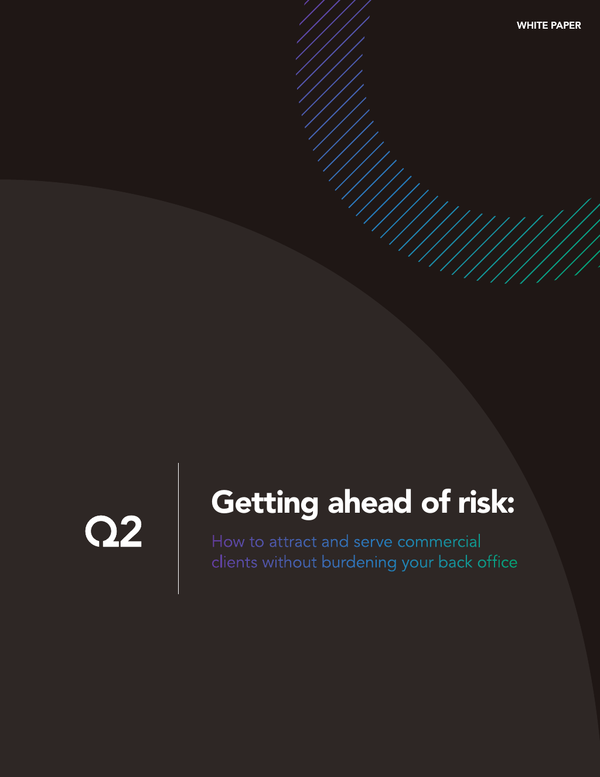 WHITE PAPER

Q2

Getting ahead of risk:

How to attract and serve commercial clients without burdening your back office